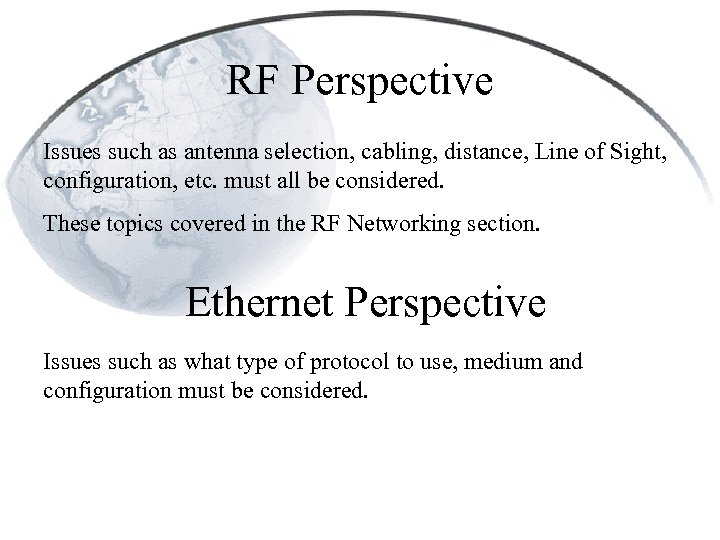 RF Perspective

Issues such as antenna selection, cabling, distance, Line of Sight, configuration, etc. must all be considered.

These topics covered in the RF Networking section.

Ethernet Perspective

Issues such as what type of protocol to use, medium and configuration must be considered.